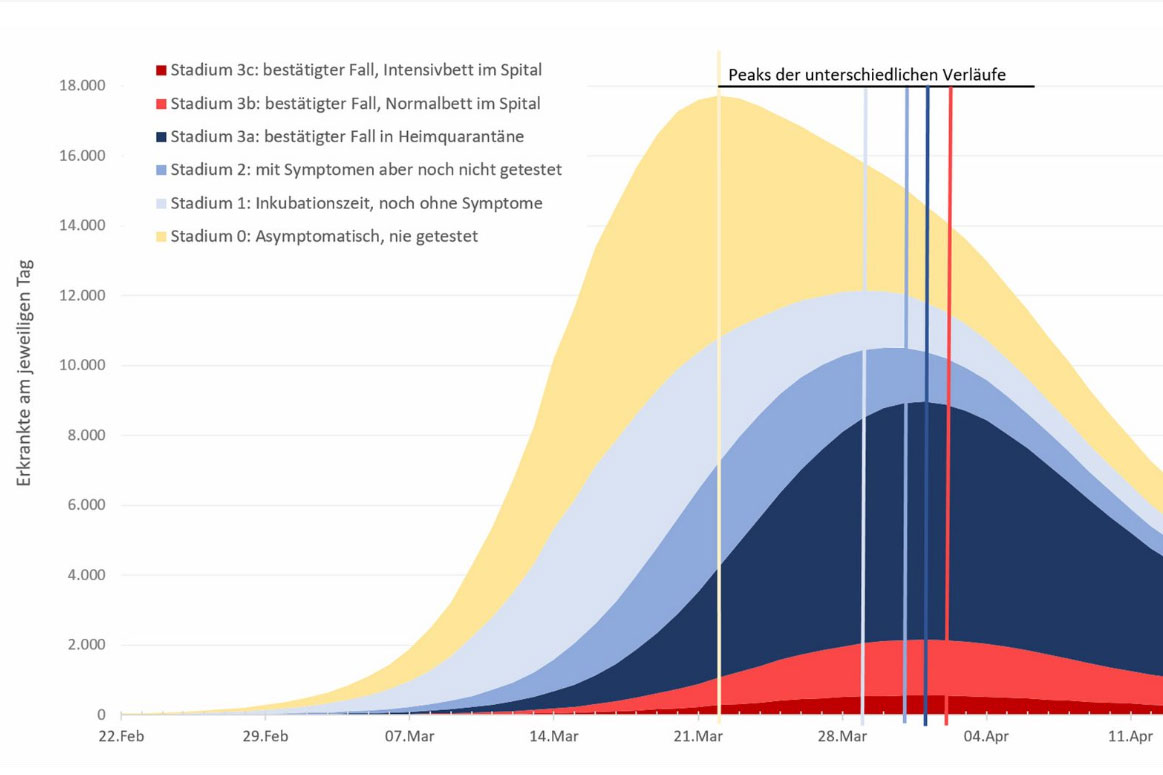 Stadium 3c: bestätigter Fall, Intensivbett im Spital
Stadium 3b: bestätigter Fall, Normalbett im Spital
Stadium 3a: bestätigter Fall in Heimquarantäne
Stadium 2: mit Symptomen aber noch nicht getestet
Stadium 1: Inkubationszeit, noch ohne Symptome
Stadium 0: Asymptomatisch, nie getestet

Peaks der unterschiedlichen Verläufe

Erkrankte am jeweiligen Tag

18.000
16.000
14.000
12.000
10.000
8.000
6.000
4.000
2.000
0

22.Feb
29.Feb
07.Mar
14.Mar
21.Mar
28.Mar
04.Apr
11.Apr